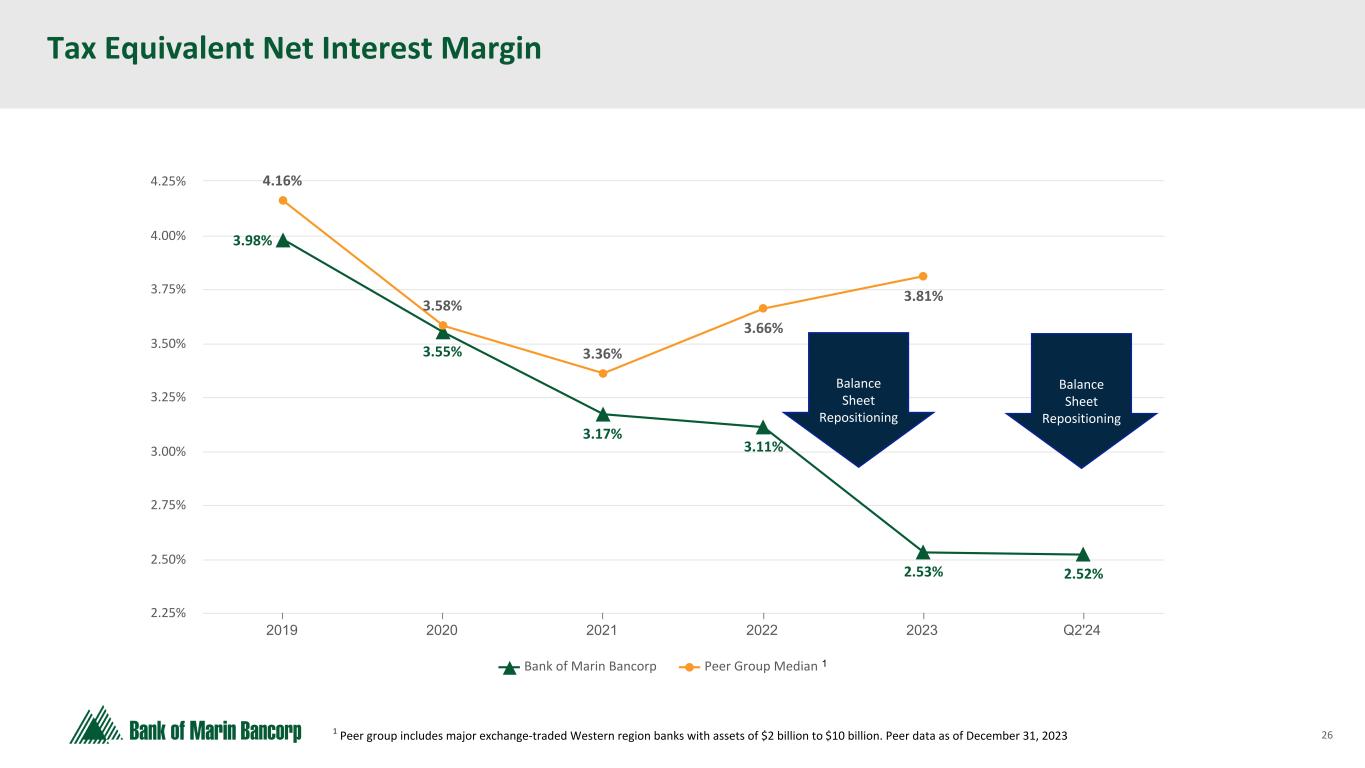 Tax Equivalent Net Interest Margin

4.25%
4.00%
3.75%
3.50%
3.25%
3.00%
2.75%
2.50%
2.25%

4.16%
3.98%
3.58%
3.55%
3.36%
3.17%
3.66%
3.11%
3.81%
2.53%
2.52%

Balance Sheet Repositioning

Balance Sheet Repositioning

2019 2020 2021 2022 2023 Q2'24

Bank of Marin Bancorp Peer Group Median $^1$

Bank of Marin Bancorp

$^1$ Peer group includes major exchange-traded Western region banks with assets of \$2 billion to \$10 billion. Peer data as of December 31, 2023

26